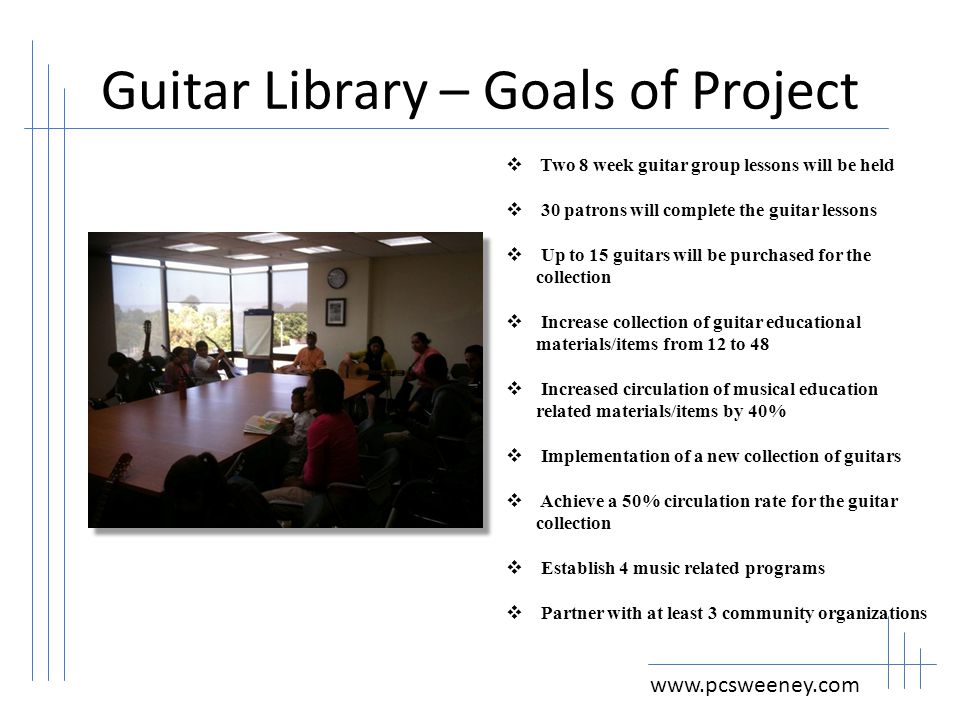 Guitar Library – Goals of Project

❖ Two 8 week guitar group lessons will be held

❖ 30 patrons will complete the guitar lessons

❖ Up to 15 guitars will be purchased for the collection

❖ Increase collection of guitar educational materials/items from 12 to 48

❖ Increased circulation of musical education related materials/items by 40%

❖ Implementation of a new collection of guitars

❖ Achieve a 50% circulation rate for the guitar collection

❖ Establish 4 music related programs

❖ Partner with at least 3 community organizations

www.pcsweeney.com